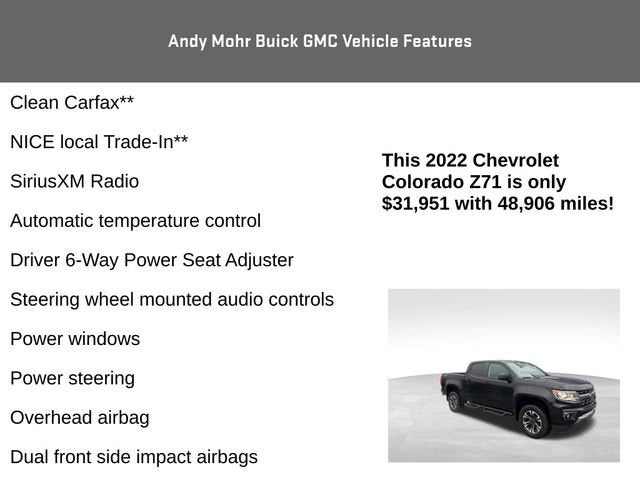 Andy Mohr Buick GMC Vehicle Features

Clean Carfax**

NICE local Trade-In**

SiriusXM Radio

Automatic temperature control

Driver 6-Way Power Seat Adjuster

Steering wheel mounted audio controls

Power windows

Power steering

Overhead airbag

Dual front side impact airbags

This 2022 Chevrolet Colorado Z71 is only $31,951 with 48,906 miles!